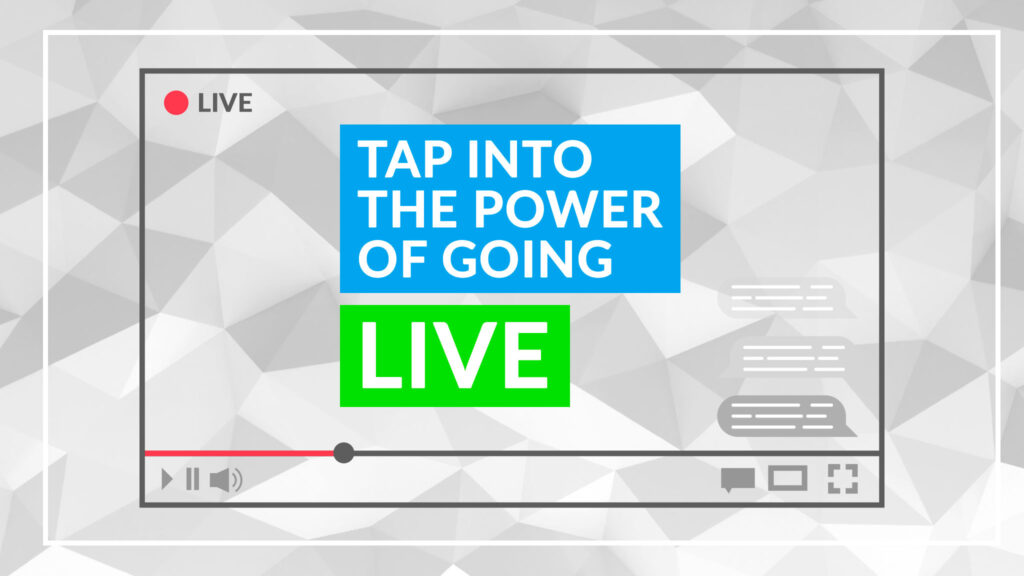 LIVE

TAP INTO THE POWER OF GOING

LIVE